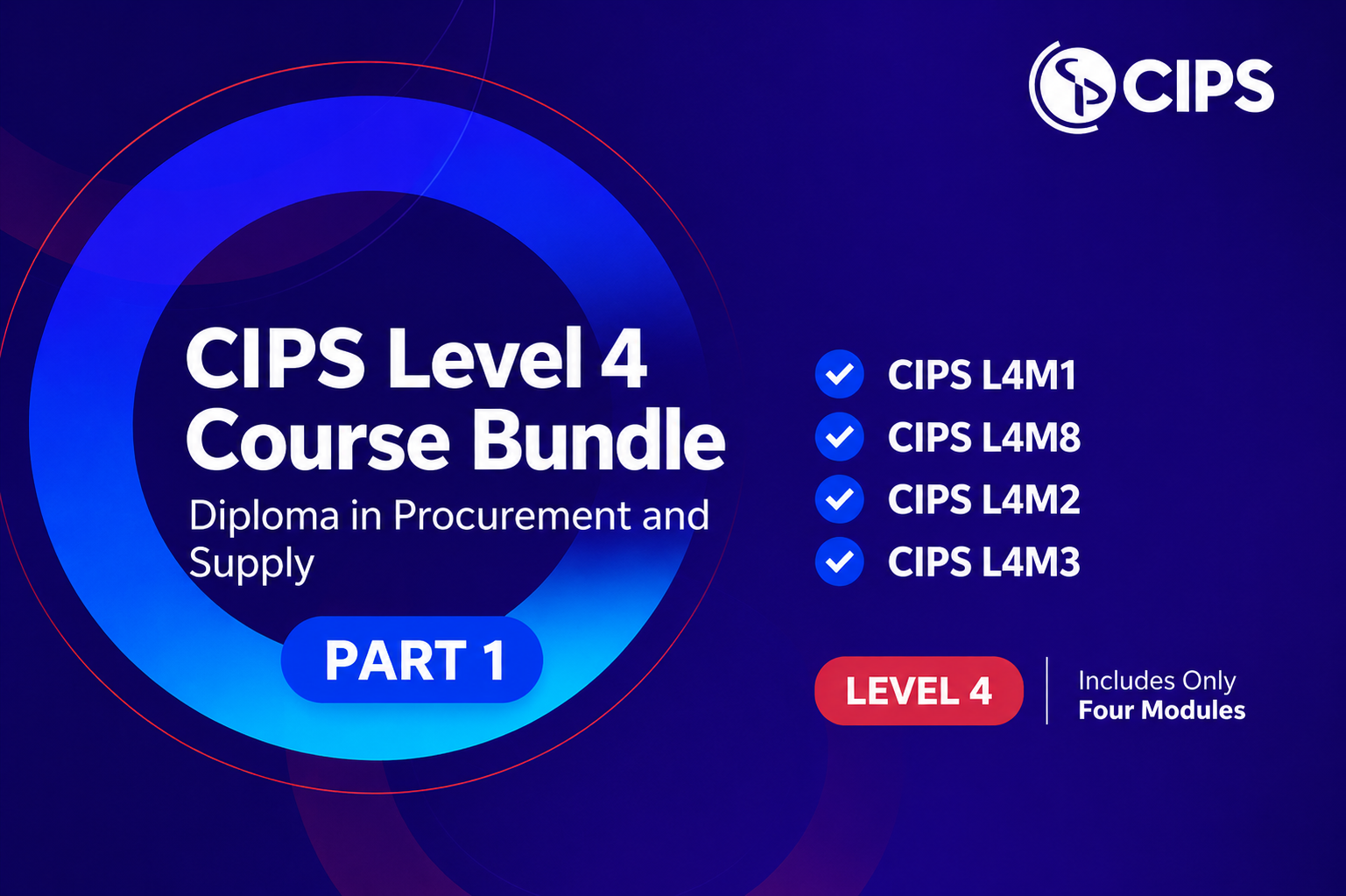 CIPS

CIPS Level 4 Course Bundle

Diploma in Procurement and Supply

PART 1

CIPS L4M1
CIPS L4M8
CIPS L4M2
CIPS L4M3

LEVEL 4

Includes Only
Four Modules